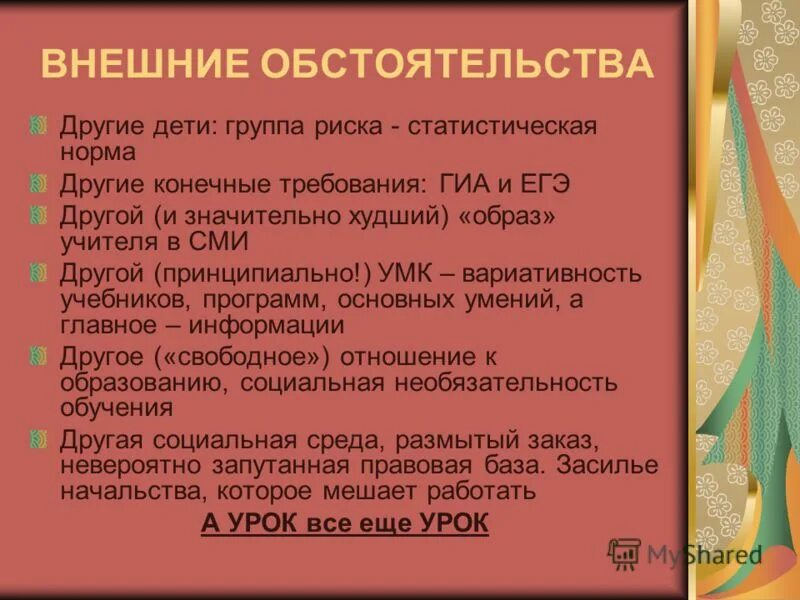 ВНЕШНИЕ ОБСТОЯТЕЛЬСТВА

Другие дети: группа риска - статистическая норма

Другие конечные требования: ГИА и ЕГЭ

Другой (и значительно худший) «образ» учителя в СМИ

Другой (принципиально!) УМК – вариативность учебников, программ, основных умений, а главное – информации

Другое («свободное») отношение к образованию, социальная необязательность обучения

Другая социальная среда, размытый заказ, невероятно запутанная правовая база. Засилье начальства, которое мешает работать

А УРОК все еще УРОК

MyShared